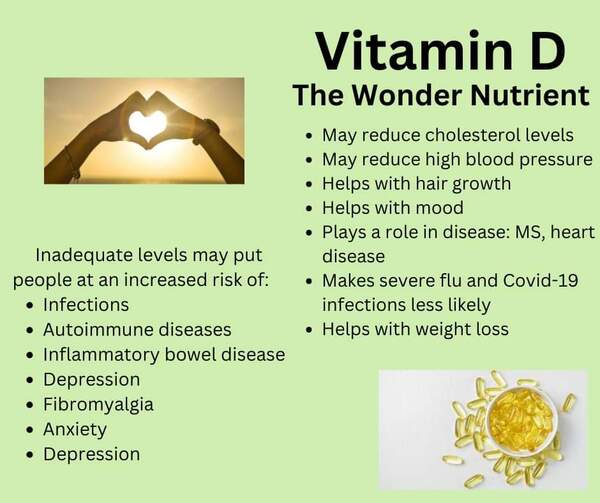 Vitamin D
The Wonder Nutrient

- May reduce cholesterol levels
- May reduce high blood pressure
- Helps with hair growth
- Helps with mood
- Plays a role in disease: MS, heart disease
- Makes severe flu and Covid-19 infections less likely
- Helps with weight loss

Inadequate levels may put people at an increased risk of:

- Infections
- Autoimmune diseases
- Inflammatory bowel disease
- Depression
- Fibromyalgia
- Anxiety
- Depression